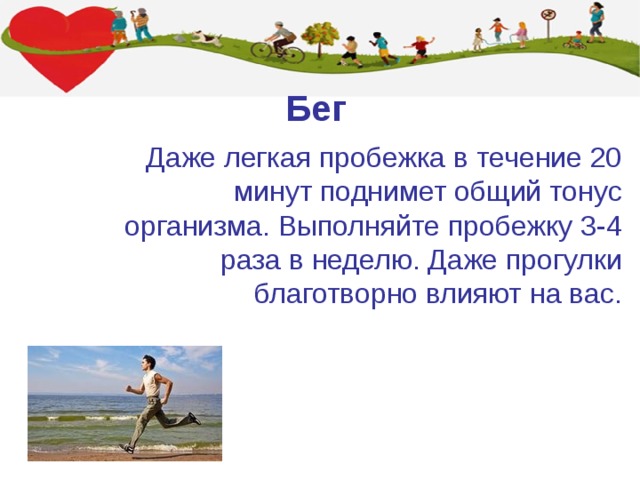 Бег

Даже легкая пробежка в течение 20 минут поднимет общий тонус организма. Выполняйте пробежку 3-4 раза в неделю. Даже прогулки благотворно влияют на вас.